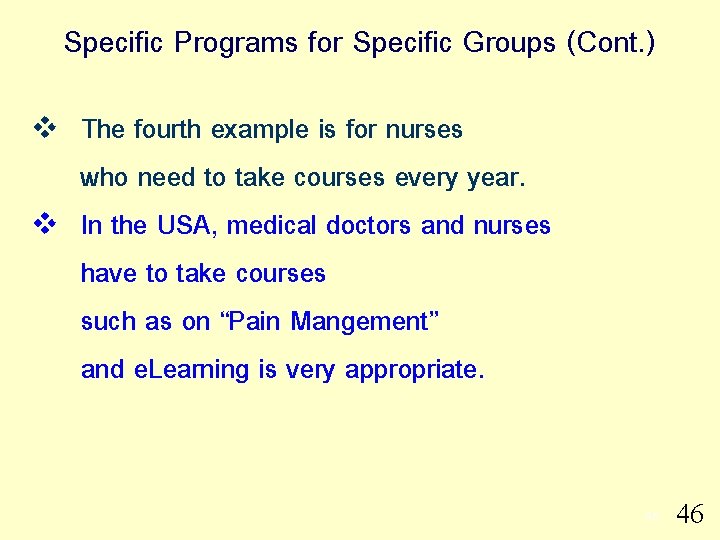 Specific Programs for Specific Groups (Cont.)

❖ The fourth example is for nurses who need to take courses every year.

❖ In the USA, medical doctors and nurses have to take courses such as on “Pain Mangement” and eLearning is very appropriate.

46